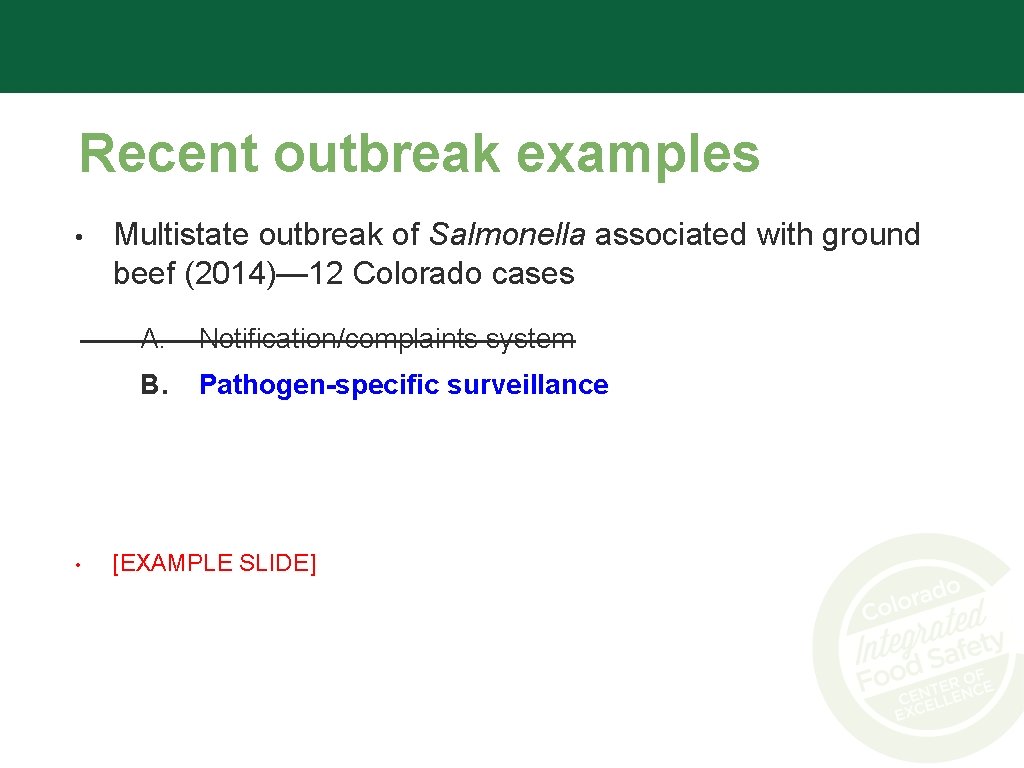 Recent outbreak examples

• Multistate outbreak of Salmonella associated with ground beef (2014)—12 Colorado cases

A. Notification/complaints system

B. Pathogen-specific surveillance

• [EXAMPLE SLIDE]

Colorado Integrated Food Safety CENTER OF EXCELLENCE